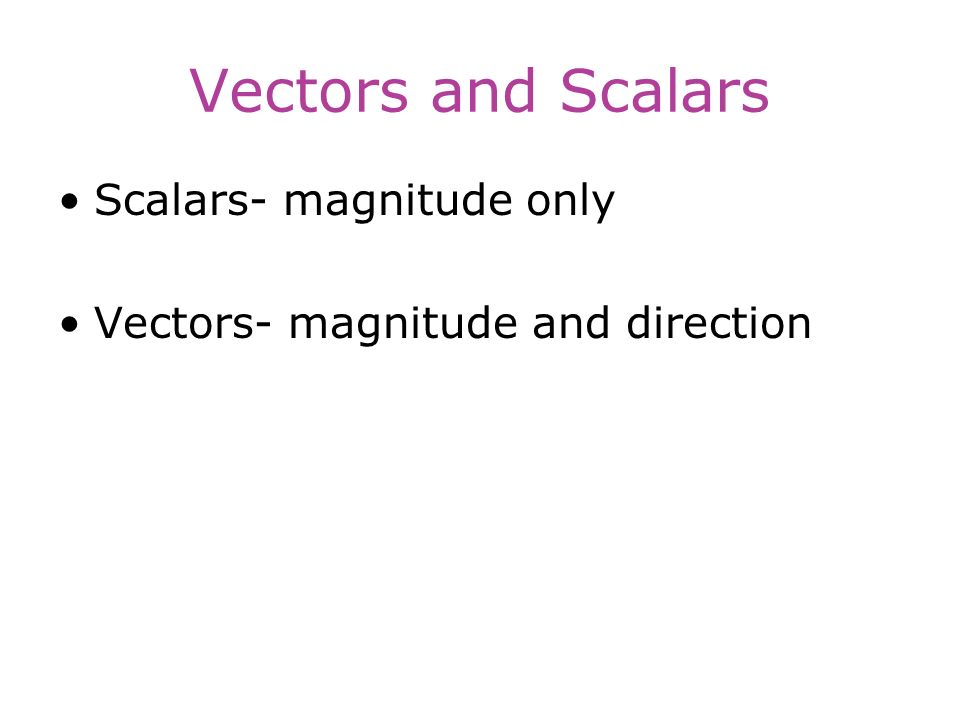 Vectors and Scalars

• Scalars- magnitude only

• Vectors- magnitude and direction